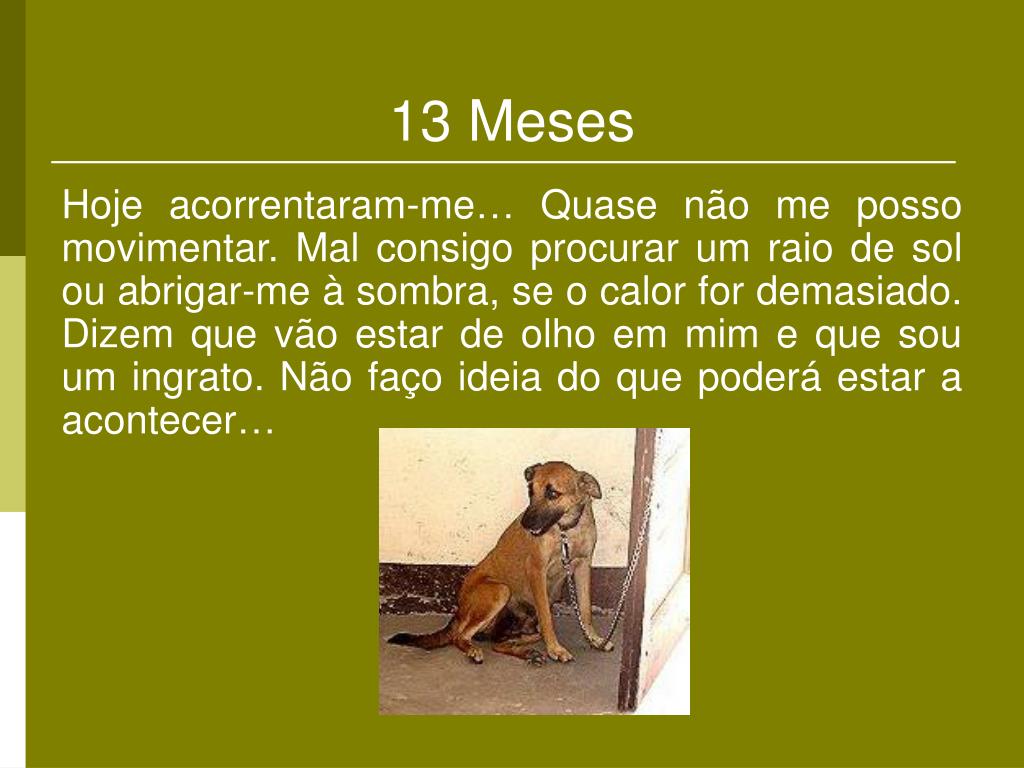 13 Meses

Hoje acorrentaram-me… Quase não me posso movimentar. Mal consigo procurar um raio de sol ou abrigar-me à sombra, se o calor for demasiado. Dizem que vão estar de olho em mim e que sou um ingrato. Não faço ideia do que poderá estar a acontecer…